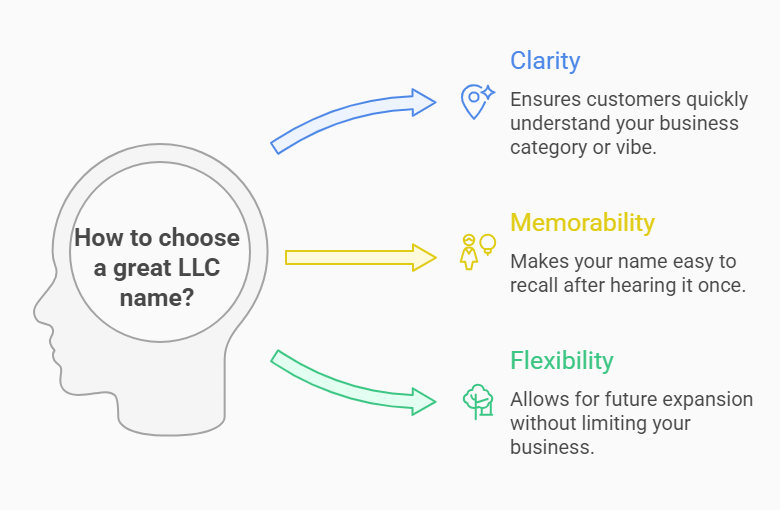 How to choose a great LLC name?

Clarity

Ensures customers quickly understand your business category or vibe.

Memorability

Makes your name easy to recall after hearing it once.

Flexibility

Allows for future expansion without limiting your business.